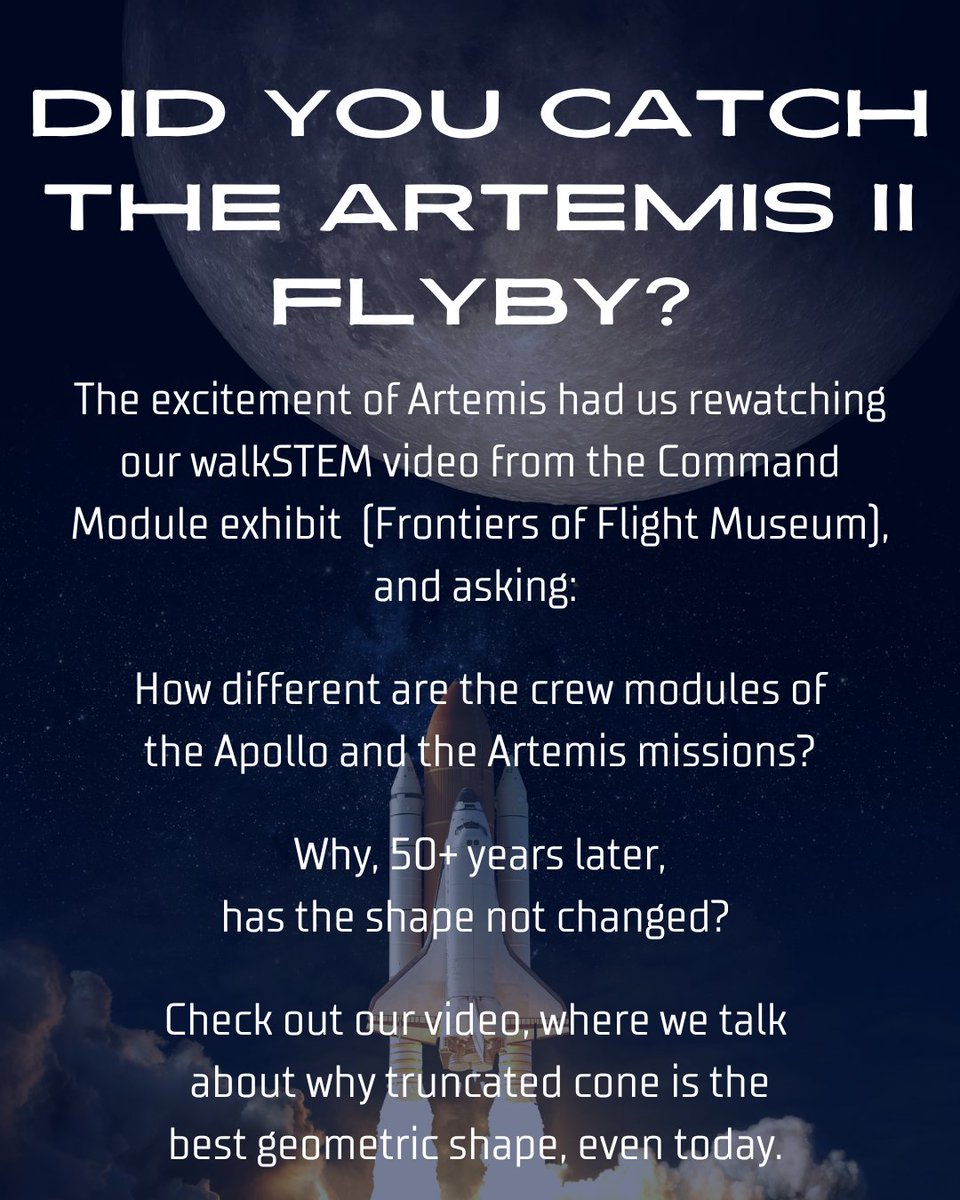 DID YOU CATCH THE ARTEMIS II FLYBY?

The excitement of Artemis had us rewatching our walkSTEM video from the Command Module exhibit (Frontiers of Flight Museum), and asking:

How different are the crew modules of the Apollo and the Artemis missions?

Why, 50+ years later, has the shape not changed?

Check out our video, where we talk about why truncated cone is the best geometric shape, even today.